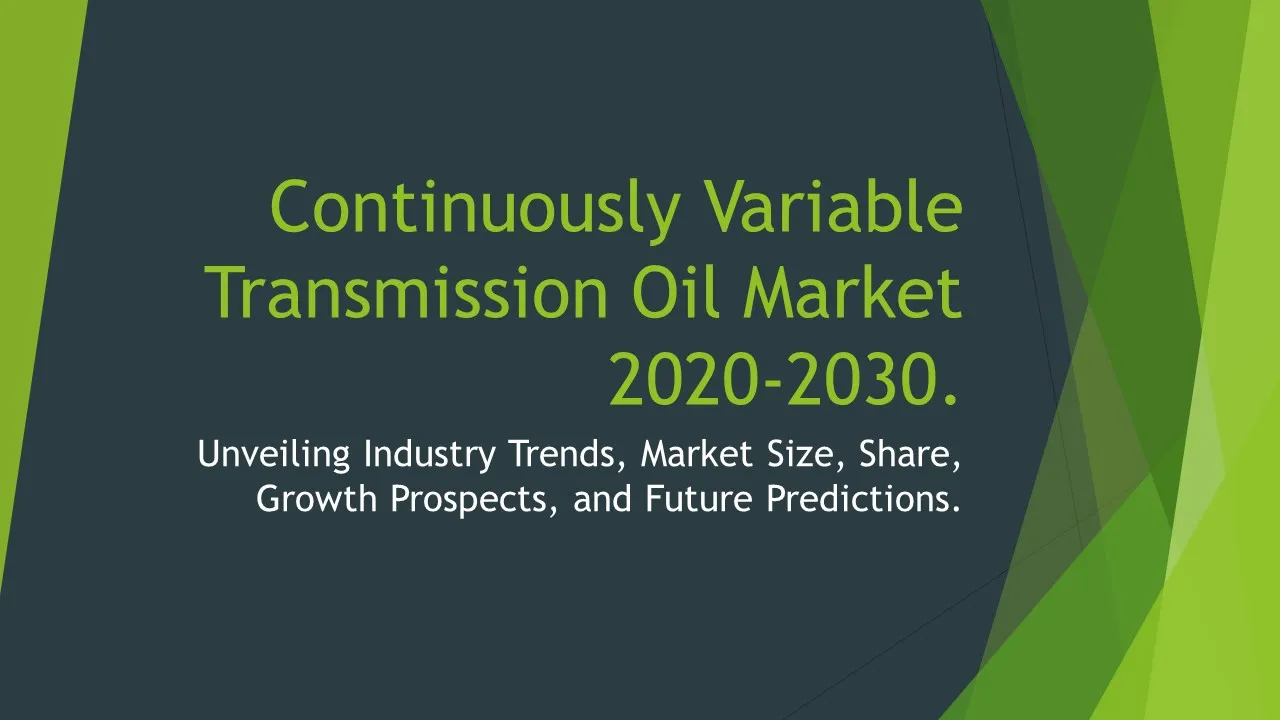 Continuously Variable Transmission Oil Market 2020-2030.

Unveiling Industry Trends, Market Size, Share, Growth Prospects, and Future Predictions.